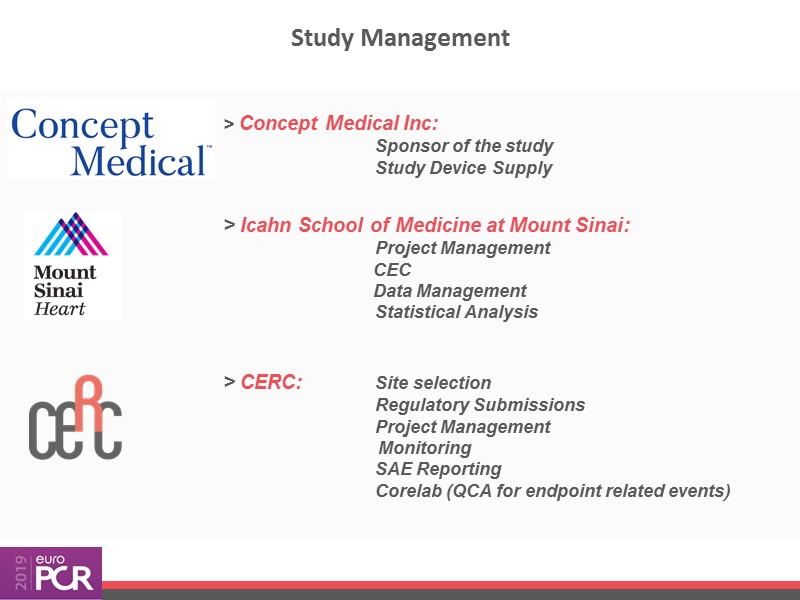 Study Management

Concept Medical™

> Concept Medical Inc:
Sponsor of the study
Study Device Supply

Mount Sinai Heart

> Icahn School of Medicine at Mount Sinai:
Project Management
CEC
Data Management
Statistical Analysis

CERC

> CERC: Site selection
Regulatory Submissions
Project Management
Monitoring
SAE Reporting
Corelab (QCA for endpoint related events)

2019 euro PCR